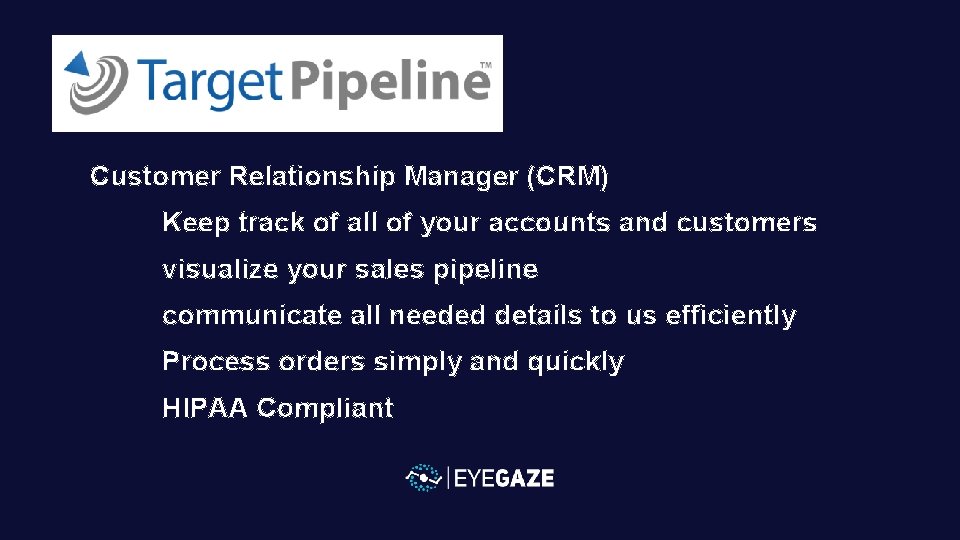 TargetPipeline™

Customer Relationship Manager (CRM)

Keep track of all of your accounts and customers

visualize your sales pipeline

communicate all needed details to us efficiently

Process orders simply and quickly

HIPAA Compliant

EYEGAZE